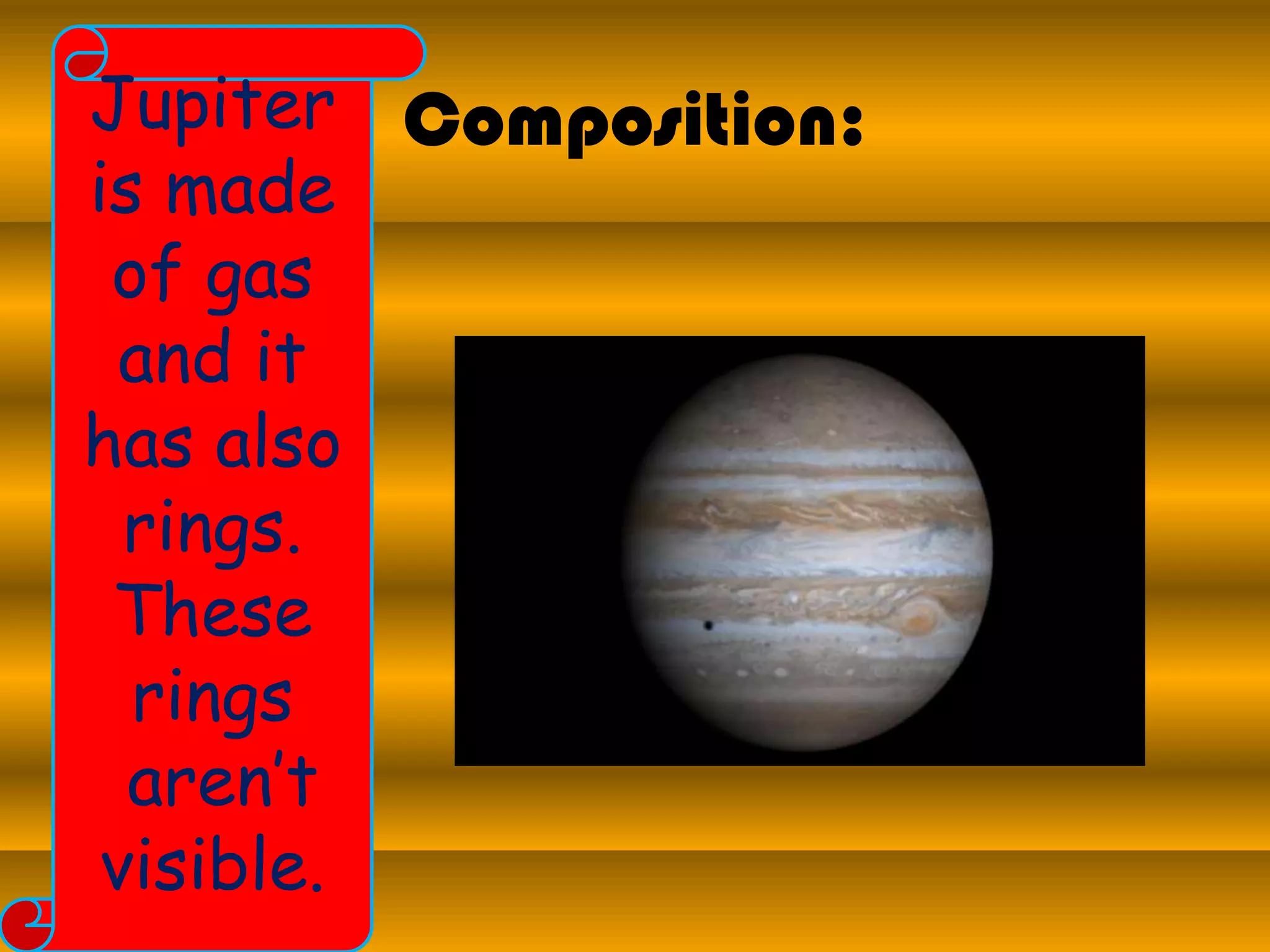 Composition:

Jupiter is made of gas and it has also rings. These rings aren't visible.